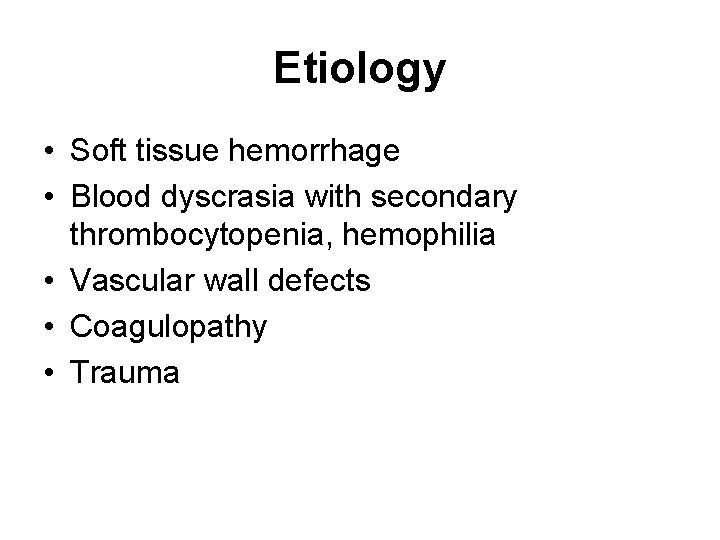 Etiology

• Soft tissue hemorrhage
• Blood dyscrasia with secondary thrombocytopenia, hemophilia
• Vascular wall defects
• Coagulopathy
• Trauma